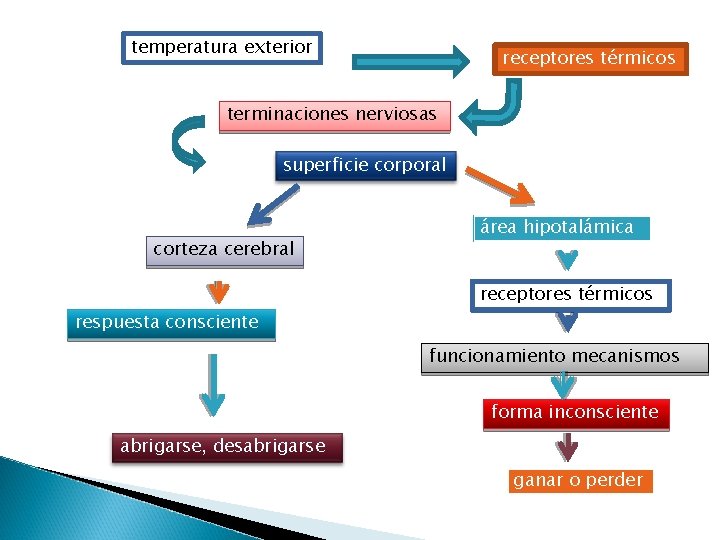 temperatura exterior

receptores térmicos

terminaciones nerviosas

superficie corporal

corteza cerebral

respuesta consciente

abrigarse, desabrigarse

área hipotalámica

receptores térmicos

funcionamiento mecanismos

forma inconsciente

ganar o perder